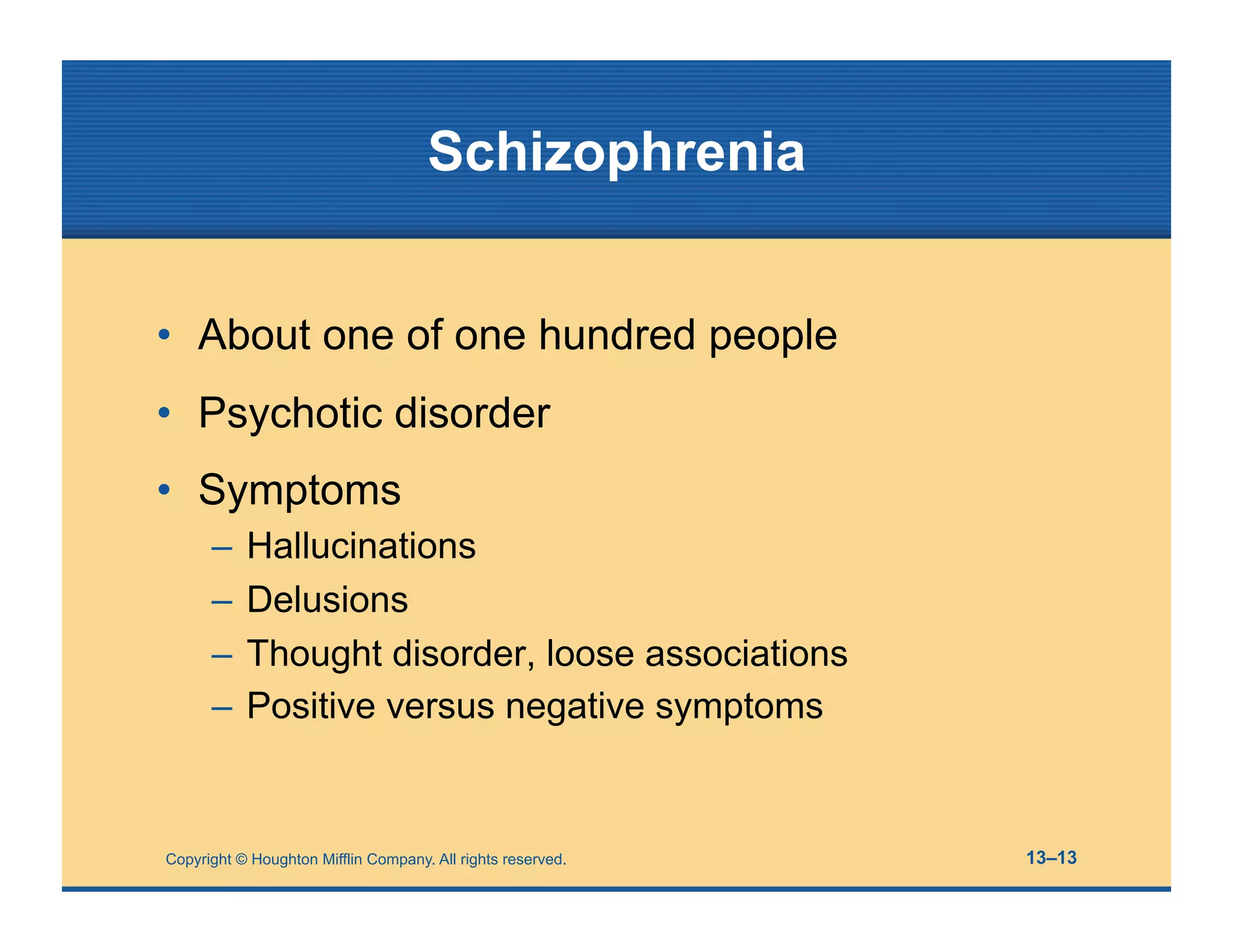 Schizophrenia

• About one of one hundred people
• Psychotic disorder
• Symptoms
– Hallucinations
– Delusions
– Thought disorder, loose associations
– Positive versus negative symptoms

Copyright © Houghton Mifflin Company. All rights reserved.

13–13